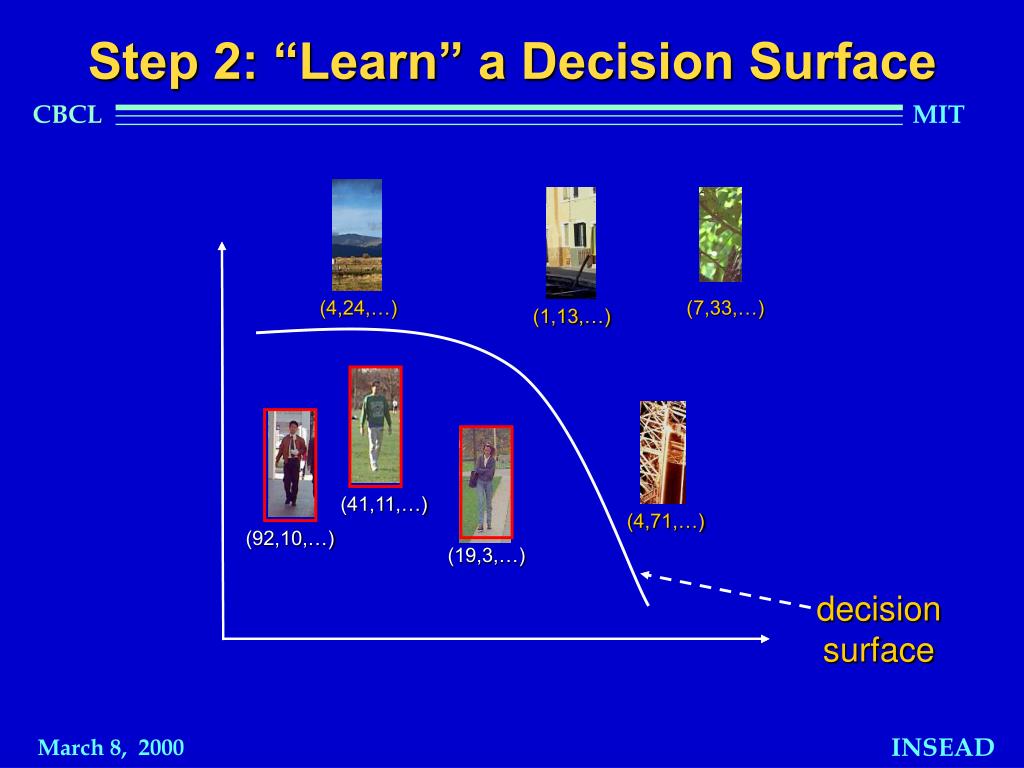 Step 2: “Learn” a Decision Surface

CBCL

MIT

(4,24,…)

(1,13,…)

(7,33,…)

(41,11,…)

(92,10,…)

(19,3,…)

(4,71,…)

decision surface

March 8, 2000

INSEAD